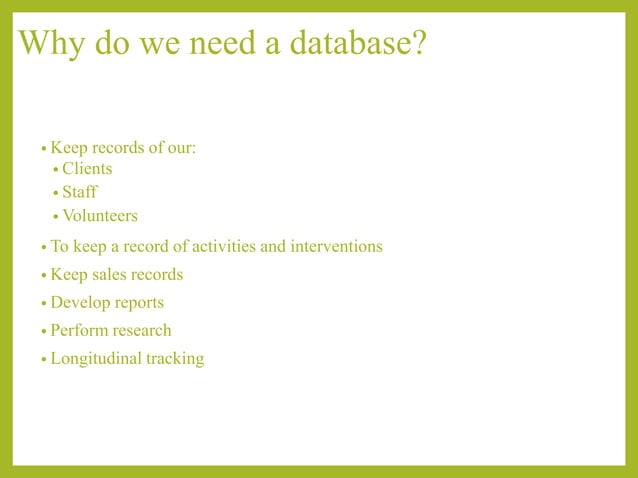 Why do we need a database?

• Keep records of our:
  • Clients
  • Staff
  • Volunteers
• To keep a record of activities and interventions
• Keep sales records
• Develop reports
• Perform research
• Longitudinal tracking